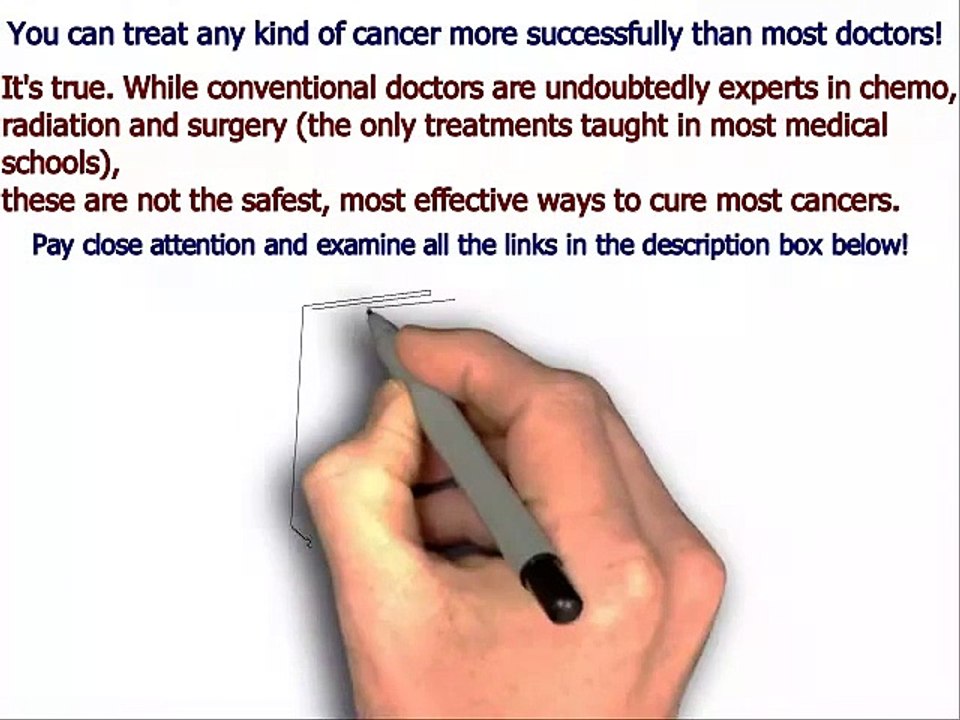 You can treat any kind of cancer more successfully than most doctors!

It's true. While conventional doctors are undoubtedly experts in chemo, radiation and surgery (the only treatments taught in most medical schools),
these are not the safest, most effective ways to cure most cancers.

Pay close attention and examine all the links in the description box below!